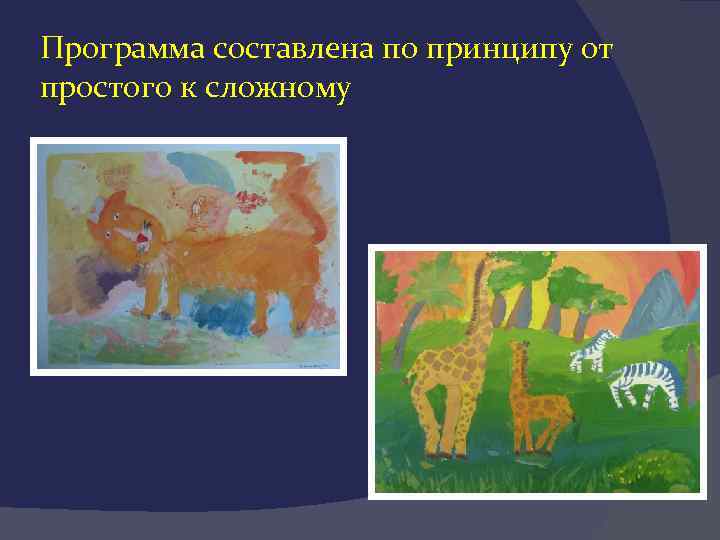 Программа составлена по принципу от простого к сложному